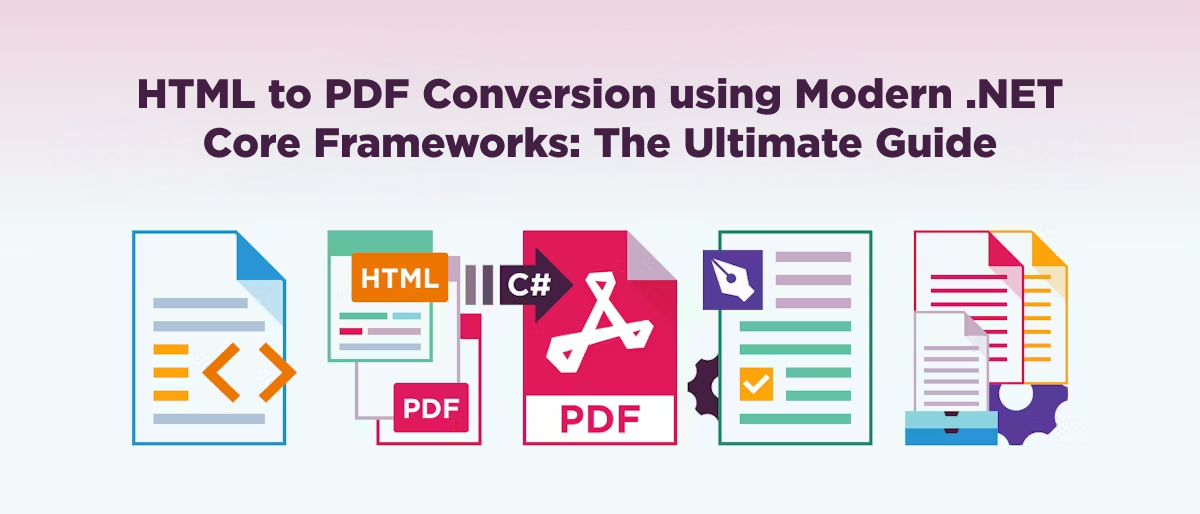 HTML to PDF Conversion using Modern .NET Core Frameworks: The Ultimate Guide

HTML

PDF

C#

PDF